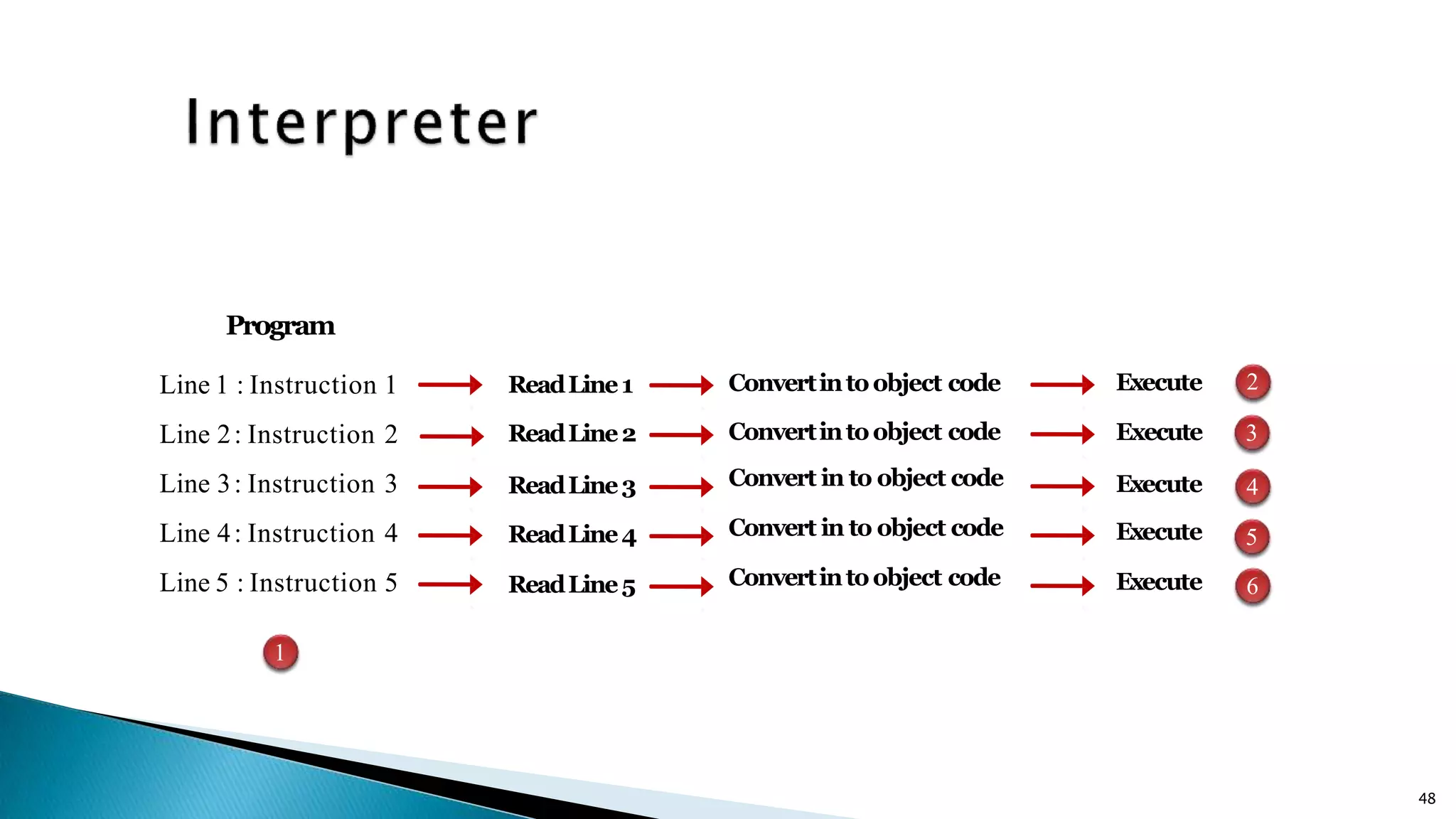 Interpreter

Program

Line 1 : Instruction 1 → Read Line 1 → Convert in to object code → Execute 2

Line 2 : Instruction 2 → Read Line 2 → Convert in to object code → Execute 3

Line 3 : Instruction 3 → Read Line 3 → Convert in to object code → Execute 4

Line 4 : Instruction 4 → Read Line 4 → Convert in to object code → Execute 5

Line 5 : Instruction 5 → Read Line 5 → Convert in to object code → Execute 6

1

48